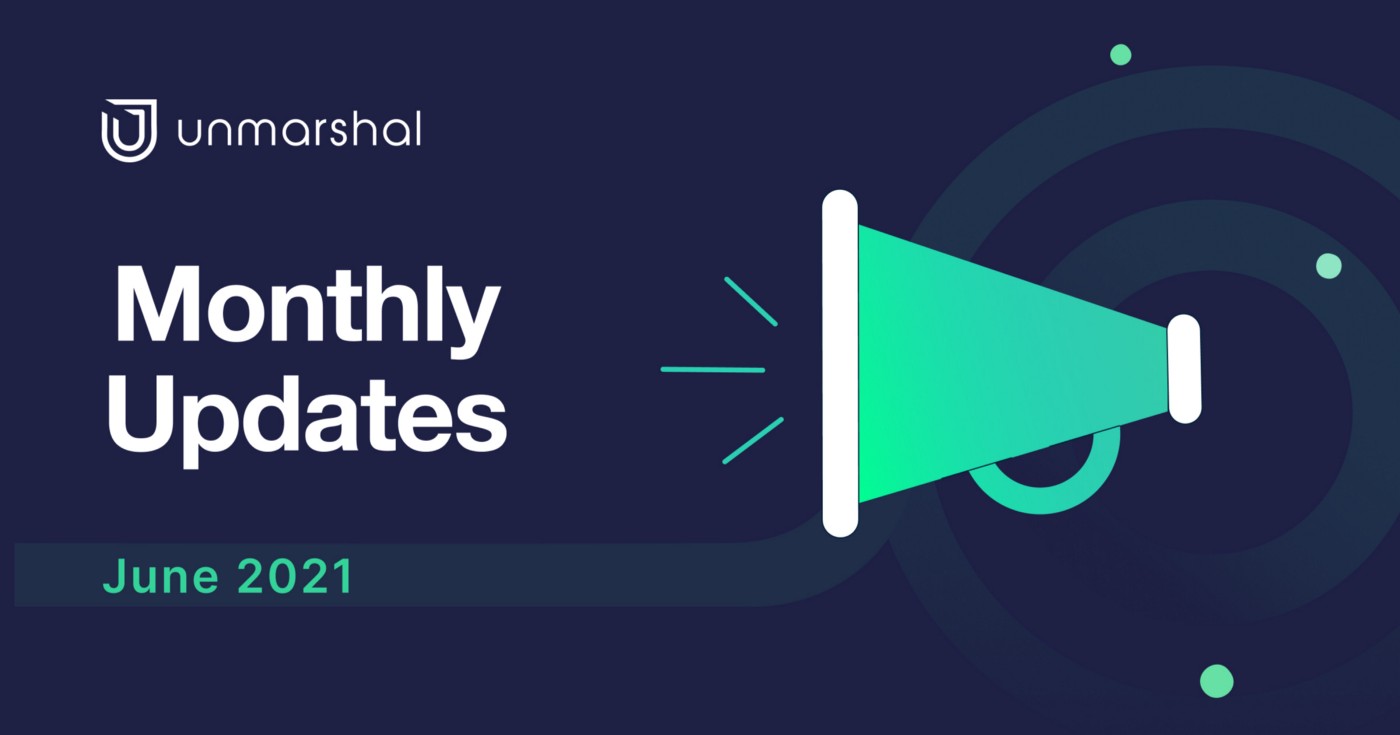 unmarshal

Monthly Updates

June 2021